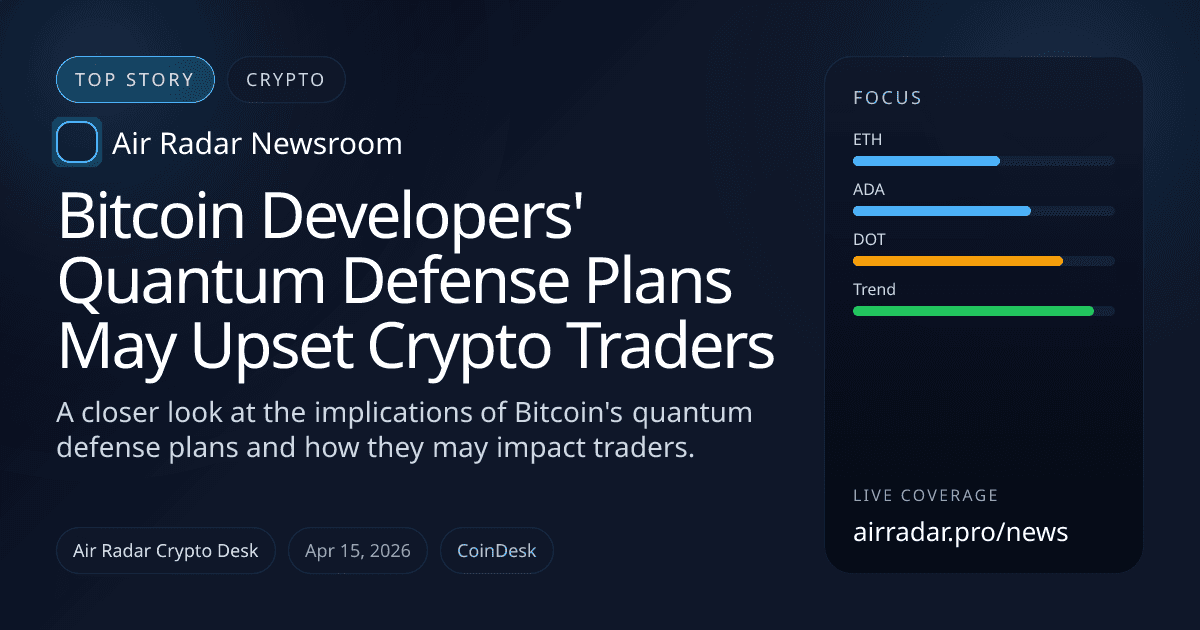 TOP STORY CRYPTO

Air Radar Newsroom

Bitcoin Developers' Quantum Defense Plans May Upset Crypto Traders

A closer look at the implications of Bitcoin's quantum defense plans and how they may impact traders.

Air Radar Crypto Desk Apr 15, 2026 CoinDesk

FOCUS

ETH

ADA

DOT

Trend

LIVE COVERAGE

airradar.pro/news